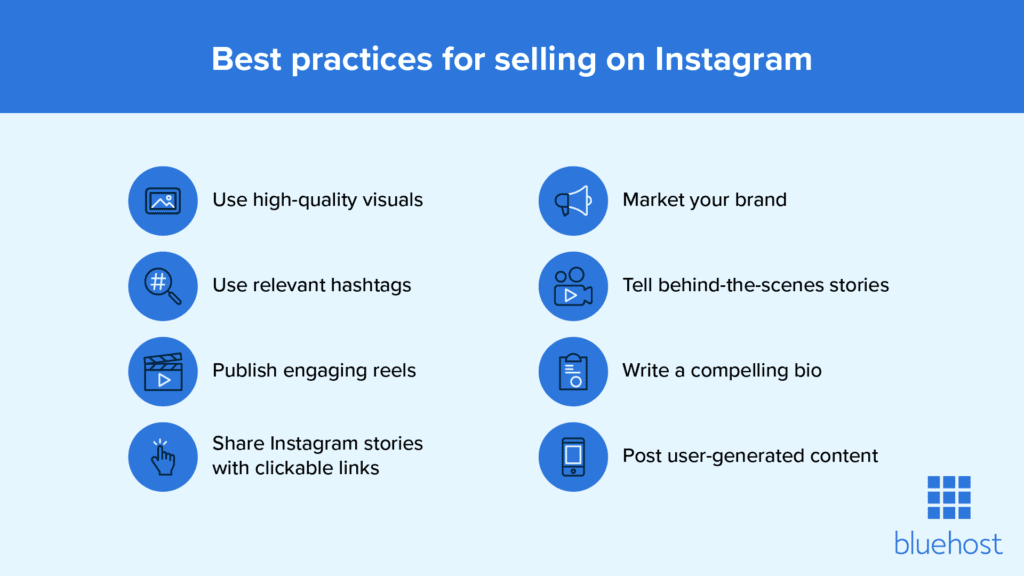 Best practices for selling on Instagram

Use high-quality visuals

Use relevant hashtags

Publish engaging reels

Share Instagram stories with clickable links

Market your brand

Tell behind-the-scenes stories

Write a compelling bio

Post user-generated content

bluehost